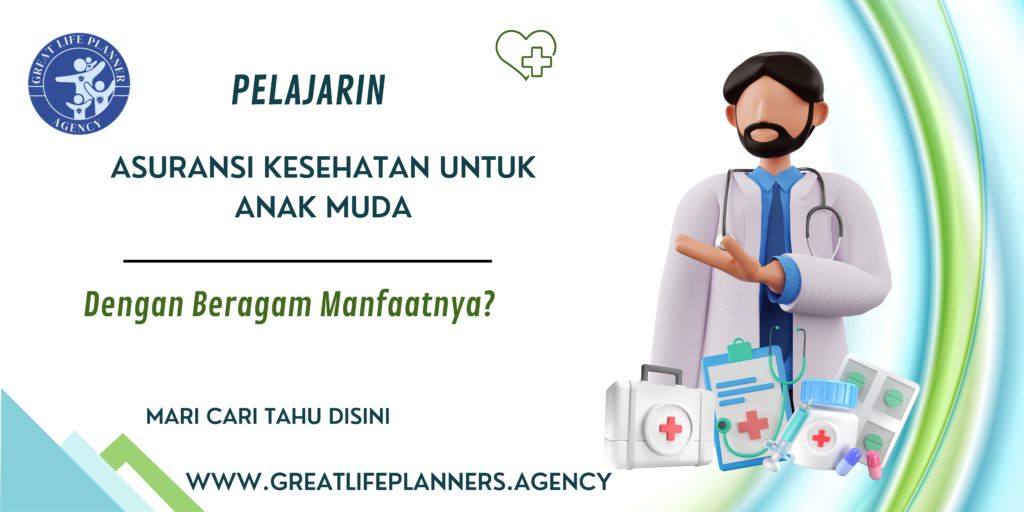 GREAT LIFE PLANNER AGENCY

PELAJARIN

ASURANSI KESEHATAN UNTUK ANAK MUDA

Dengan Beragam Manfaatnya?

MARI CARI TAHU DISINI

WWW.GREATLIFEPLANNERS.AGENCY